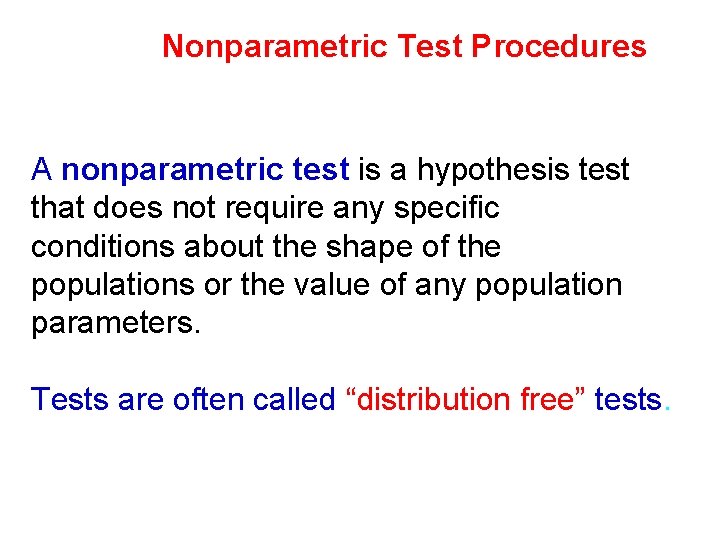 Nonparametric Test Procedures

A nonparametric test is a hypothesis test that does not require any specific conditions about the shape of the populations or the value of any population parameters.

Tests are often called “distribution free” tests.